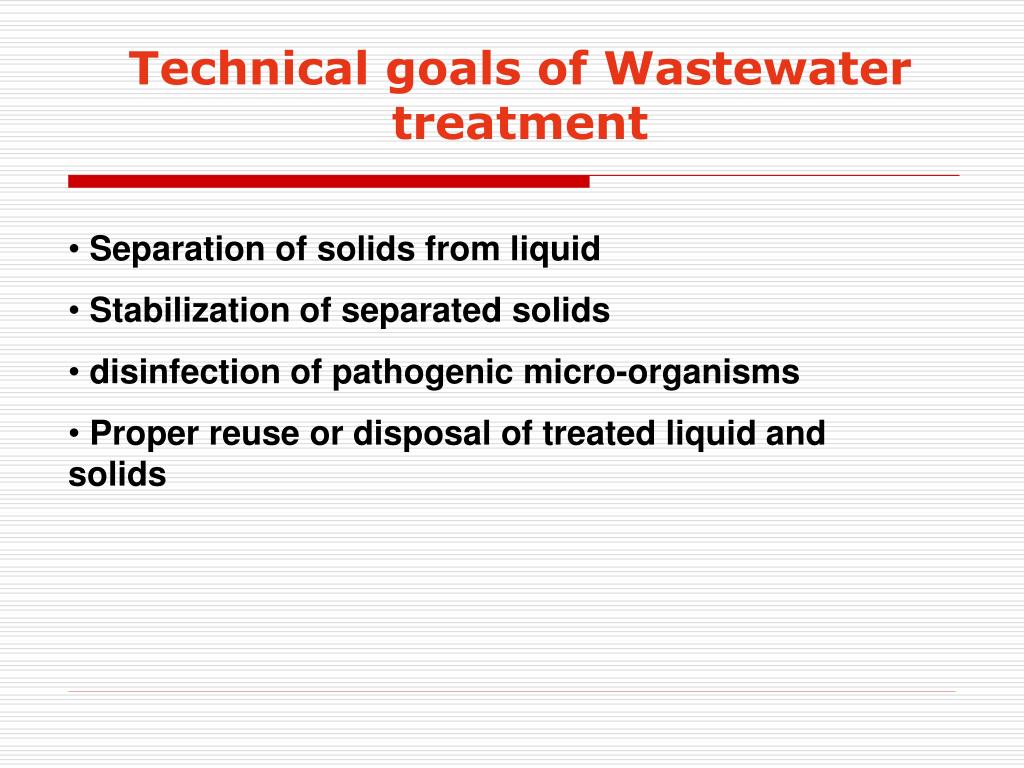 Technical goals of Wastewater treatment

• Separation of solids from liquid

• Stabilization of separated solids

• disinfection of pathogenic micro-organisms

• Proper reuse or disposal of treated liquid and solids